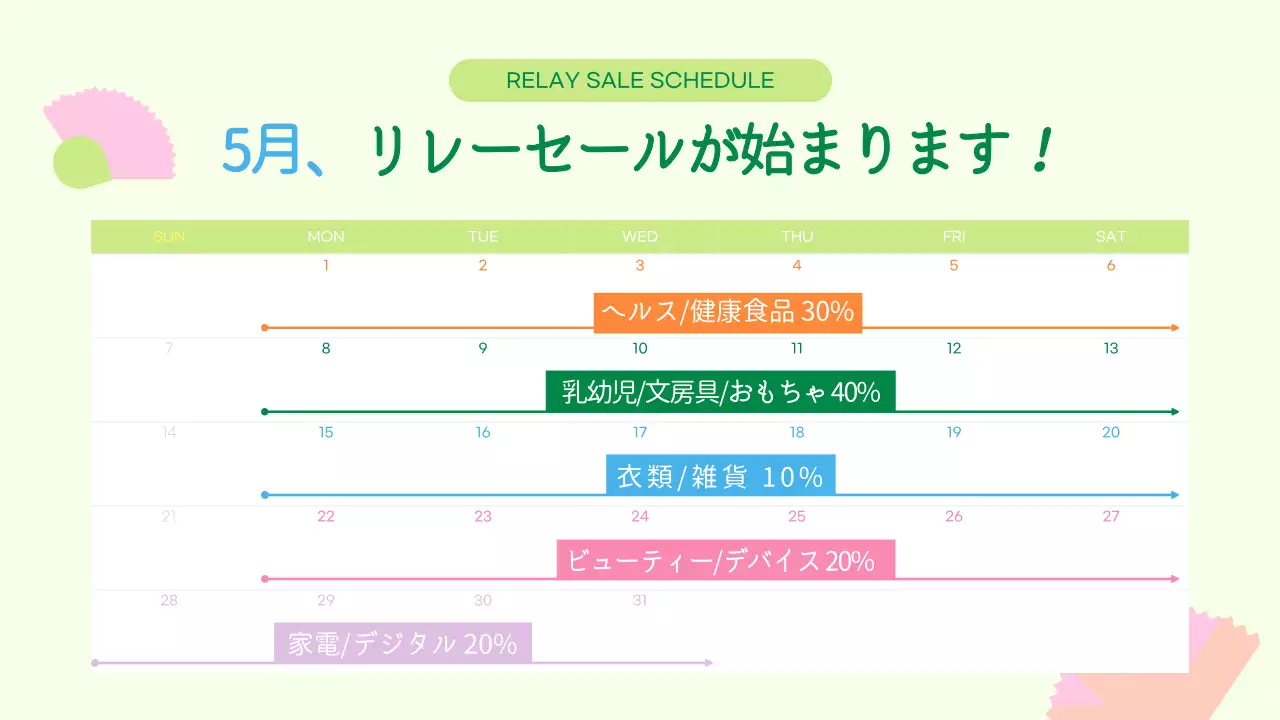 RELAY SALE SCHEDULE

5月、リレーセールが始まります！

| SUN | MON | TUE | WED | THU | FRI | SAT |
|---|---|---|---|---|---|---|
| | 1 | 2 | 3 | 4 | 5 | 6 |
| 7 | 8 | 9 | 10 | 11 | 12 | 13 |
| 14 | 15 | 16 | 17 | 18 | 19 | 20 |
| 21 | 22 | 23 | 24 | 25 | 26 | 27 |
| 28 | 29 | 30 | 31 | | | |

ヘルス/健康食品 30%

乳幼児/文房具/おもちゃ 40%

衣類/雑貨 10%

ビューティー/デバイス 20%

家電/デジタル 20%